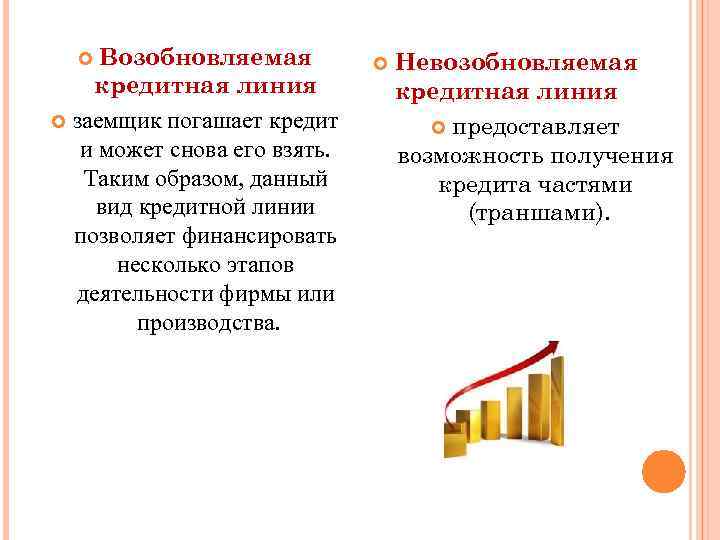 Возобновляемая кредитная линия

заемщик погашает кредит и может снова его взять. Таким образом, данный вид кредитной линии позволяет финансировать несколько этапов деятельности фирмы или производства.

Невозобновляемая кредитная линия

предоставляет возможность получения кредита частями (траншами).